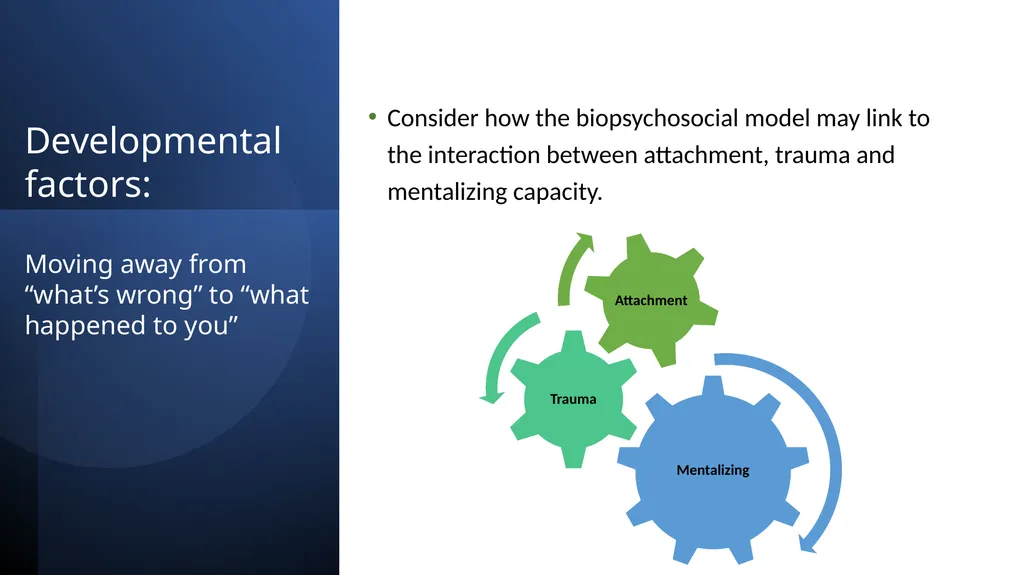 Developmental factors:

Moving away from “what’s wrong” to “what happened to you”

• Consider how the biopsychosocial model may link to the interaction between attachment, trauma and mentalizing capacity.

Attachment

Trauma

Mentalizing